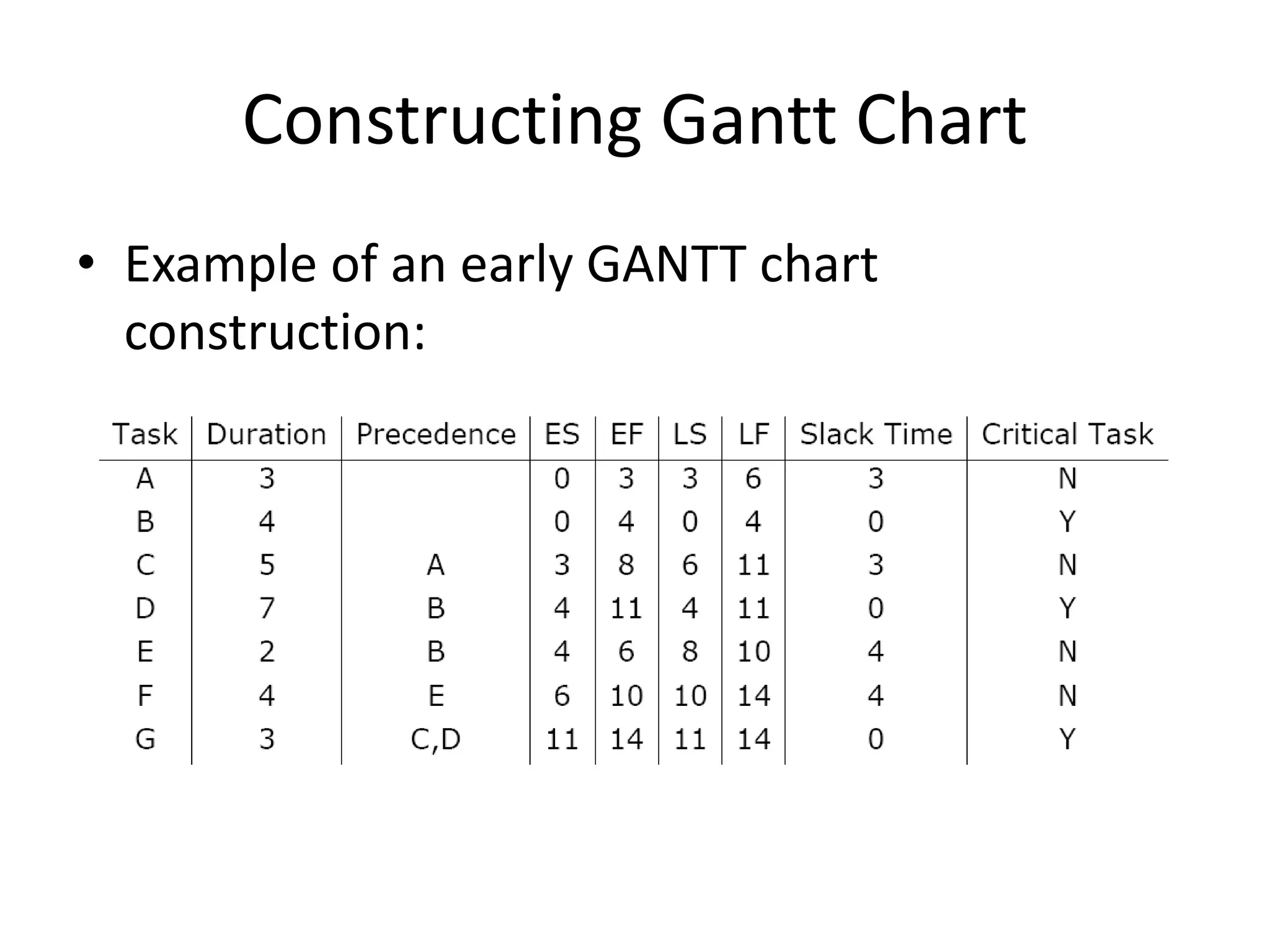 Constructing Gantt Chart

• Example of an early GANTT chart construction:

| Task | Duration | Precedence | ES | EF | LS | LF | Slack Time | Critical Task |
|---|---|---|---|---|---|---|---|---|
| A | 3 | | 0 | 3 | 3 | 6 | 3 | N |
| B | 4 | | 0 | 4 | 0 | 4 | 0 | Y |
| C | 5 | A | 3 | 8 | 6 | 11 | 3 | N |
| D | 7 | B | 4 | 11 | 4 | 11 | 0 | Y |
| E | 2 | B | 4 | 6 | 8 | 10 | 4 | N |
| F | 4 | E | 6 | 10 | 10 | 14 | 4 | N |
| G | 3 | C,D | 11 | 14 | 11 | 14 | 0 | Y |